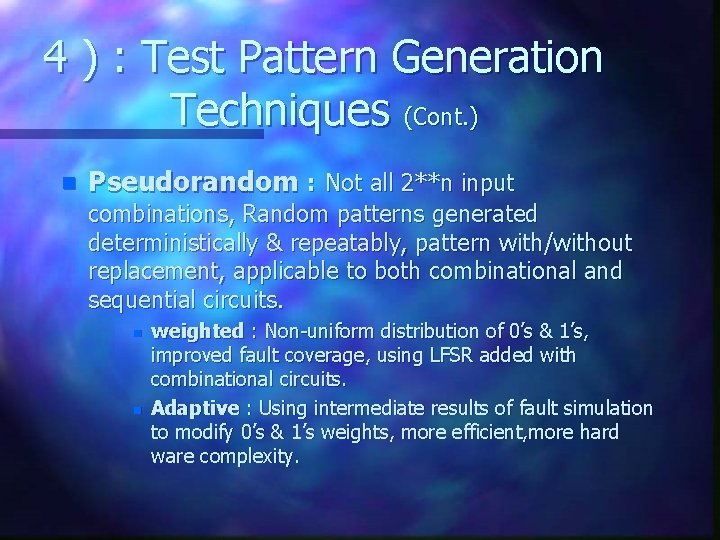 4 ) : Test Pattern Generation Techniques (Cont.)

Pseudorandom : Not all 2**n input combinations, Random patterns generated deterministically & repeatably, pattern with/without replacement, applicable to both combinational and sequential circuits.

weighted : Non-uniform distribution of 0's & 1's, improved fault coverage, using LFSR added with combinational circuits.

Adaptive : Using intermediate results of fault simulation to modify 0's & 1's weights, more efficient,more hard ware complexity.